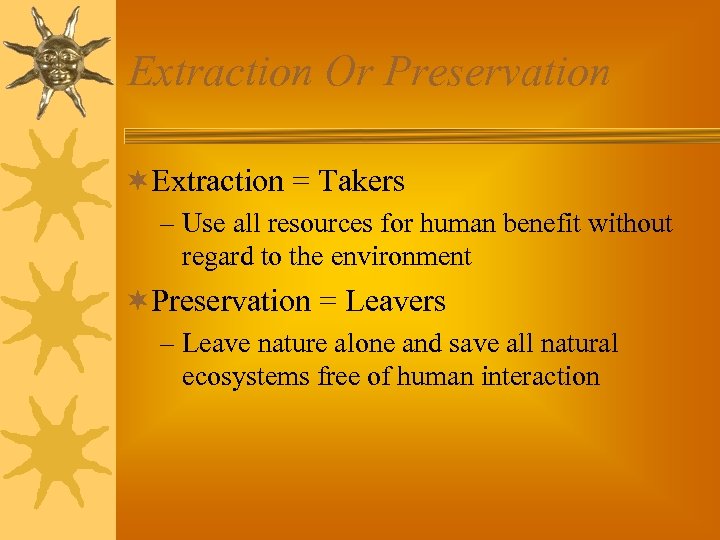 Extraction Or Preservation

Extraction = Takers

– Use all resources for human benefit without regard to the environment

Preservation = Leavers

– Leave nature alone and save all natural ecosystems free of human interaction